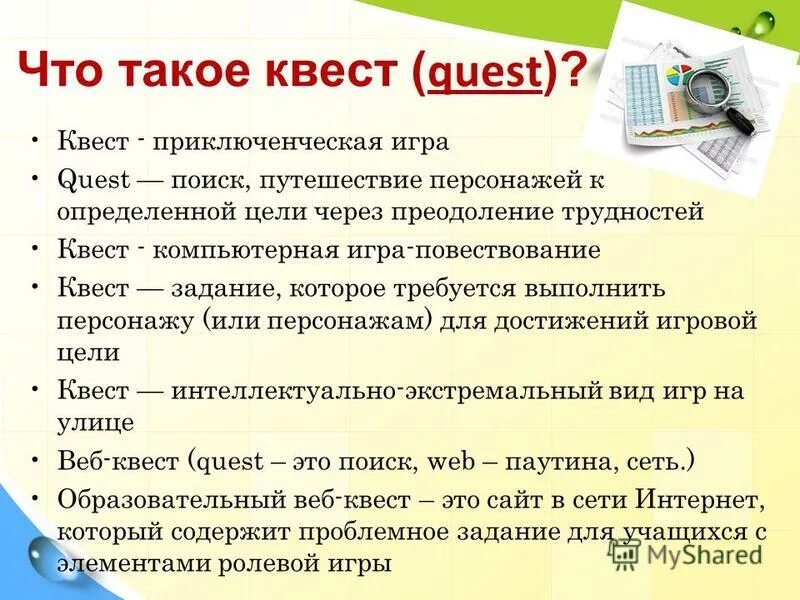 Что такое квест (quest)?

• Квест - приключенческая игра
• Quest — поиск, путешествие персонажей к определенной цели через преодоление трудностей
• Квест - компьютерная игра-повествование
• Квест — задание, которое требуется выполнить персонажу (или персонажам) для достижений игровой цели
• Квест — интеллектуально-экстремальный вид игр на улице
• Веб-квест (quest – это поиск, web – паутина, сеть.)
• Образовательный веб-квест – это сайт в сети Интернет, который содержит проблемное задание для учащихся с элементами ролевой игры

MyShared